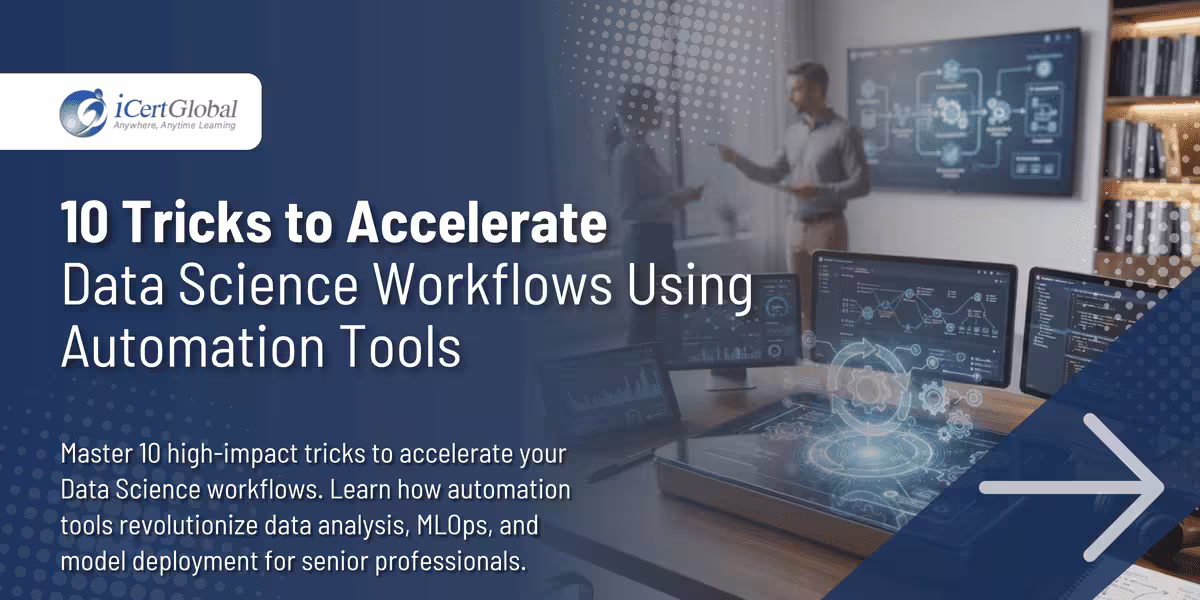 iCertGlobal
Anywhere, Anytime Learning

10 Tricks to Accelerate Data Science Workflows Using Automation Tools

Master 10 high-impact tricks to accelerate your Data Science workflows. Learn how automation tools revolutionize data analysis, MLOps, and model deployment for senior professionals.